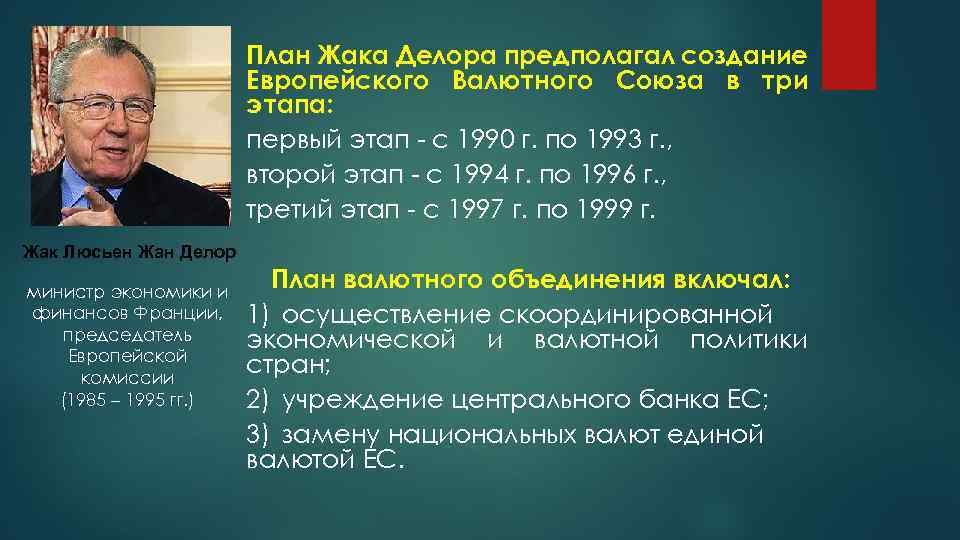 Жак Люсьен Жан Делор

министр экономики и финансов Франции, председатель Европейской комиссии (1985 – 1995 гг.)

План Жака Делора предполагал создание Европейского Валютного Союза в три этапа:
первый этап - с 1990 г. по 1993 г.,
второй этап - с 1994 г. по 1996 г.,
третий этап - с 1997 г. по 1999 г.

План валютного объединения включал:
1) осуществление скоординированной экономической и валютной политики стран;
2) учреждение центрального банка ЕС;
3) замену национальных валют единой валютой ЕС.